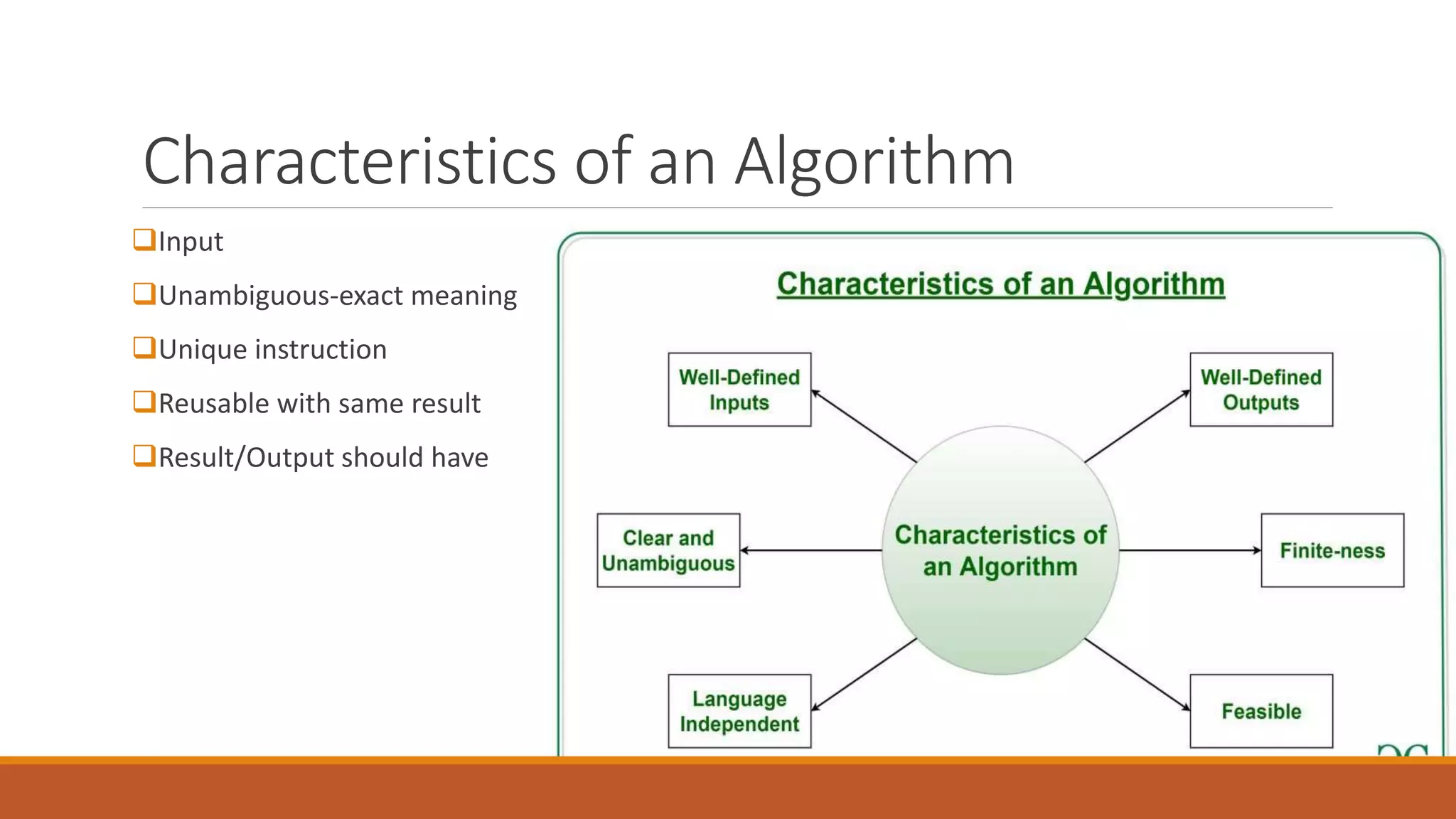 Characteristics of an Algorithm

❑Input

❑Unambiguous-exact meaning

❑Unique instruction

❑Reusable with same result

❑Result/Output should have

Characteristics of an Algorithm

Well-Defined Inputs

Well-Defined Outputs

Clear and Unambiguous

Characteristics of an Algorithm

Finite-ness

Language Independent

Feasible